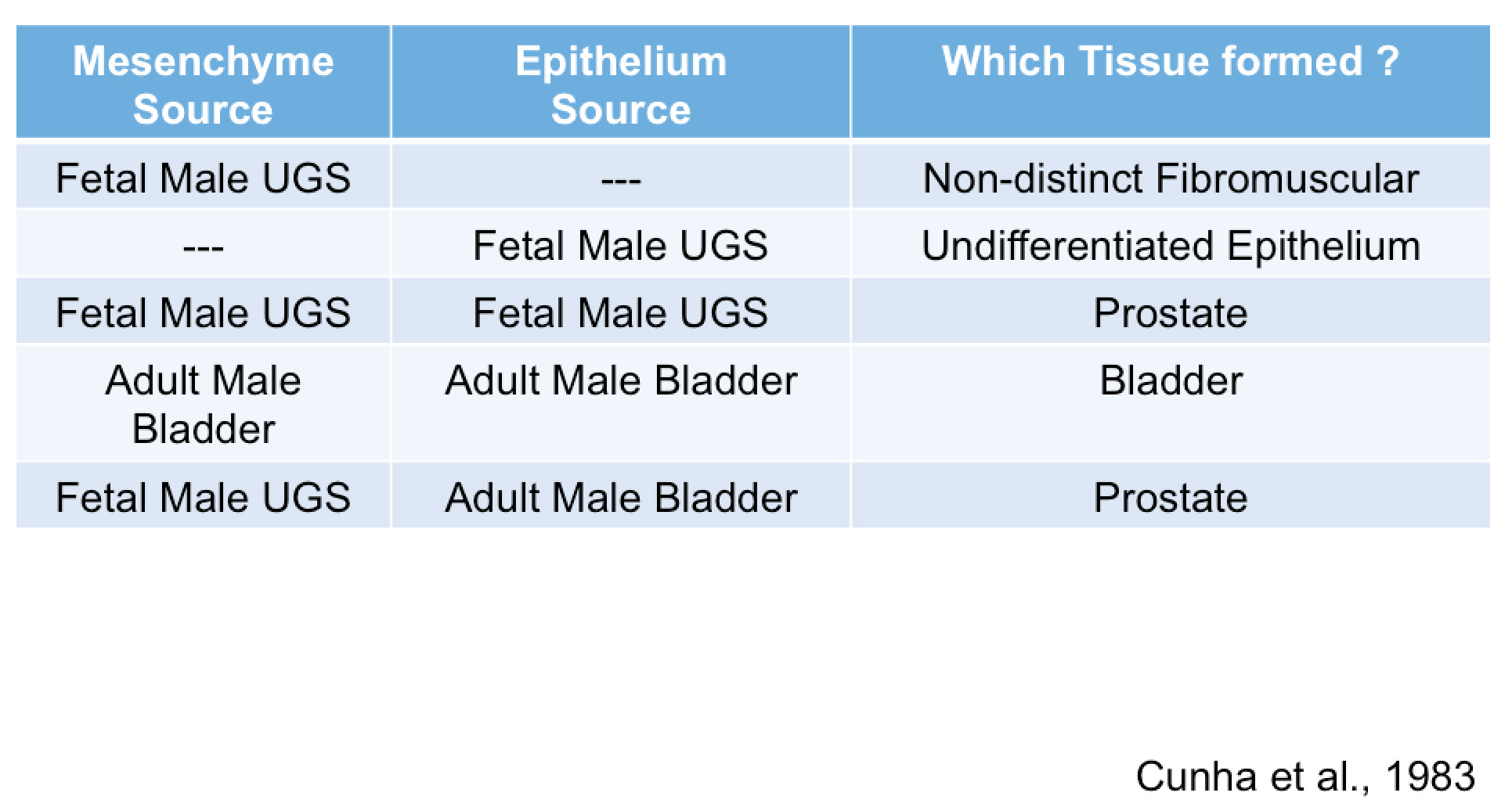 | Mesenchyme Source | Epithelium Source | Which Tissue formed ? |
|---|---|---|
| Fetal Male UGS | --- | Non-distinct Fibromuscular |
| --- | Fetal Male UGS | Undifferentiated Epithelium |
| Fetal Male UGS | Fetal Male UGS | Prostate |
| Adult Male Bladder | Adult Male Bladder | Bladder |
| Fetal Male UGS | Adult Male Bladder | Prostate |

Cunha et al., 1983